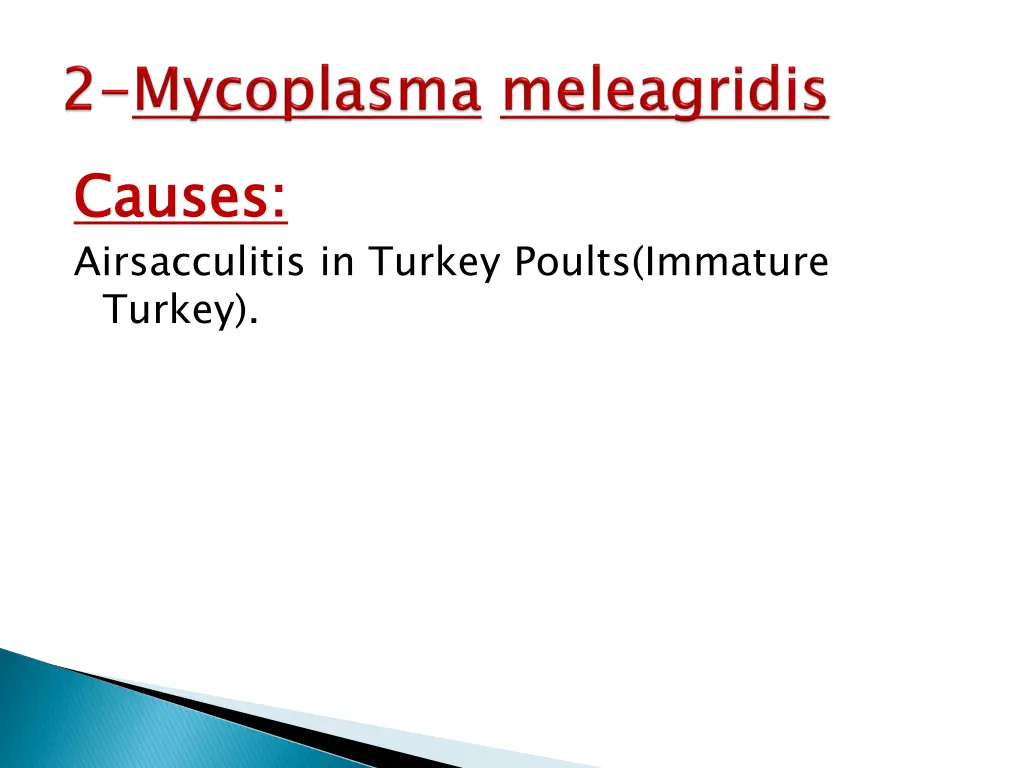 2-Mycoplasma meleagridis

Causes:

Airsacculitis in Turkey Poults(Immature Turkey).